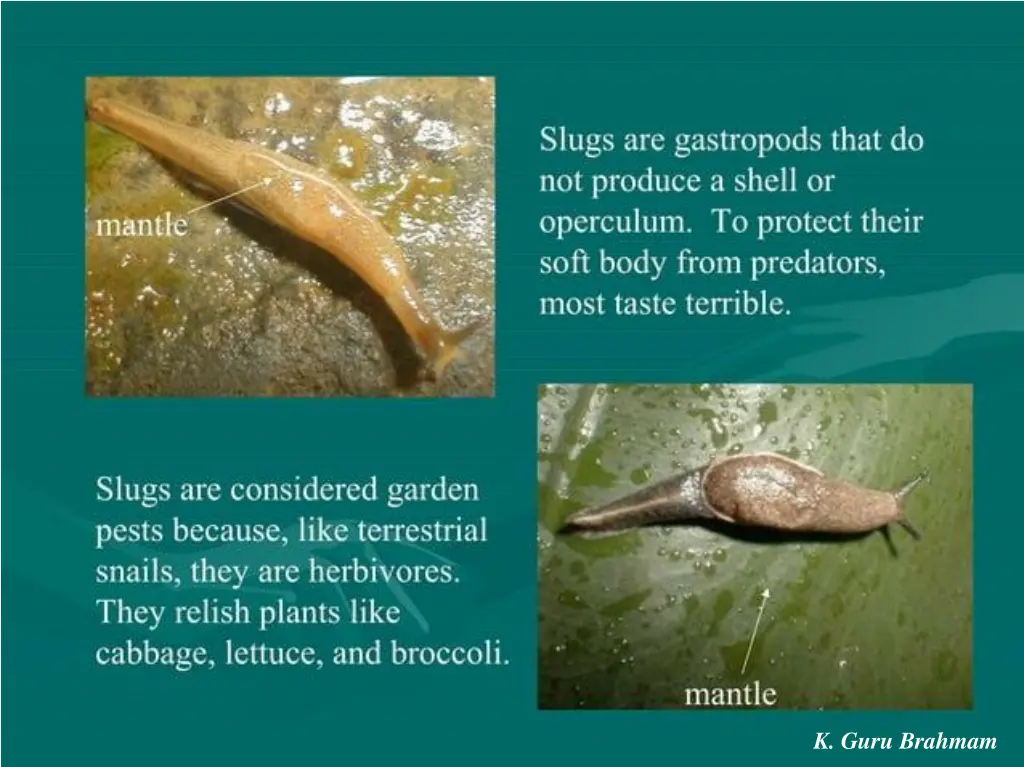 mantle

Slugs are gastropods that do not produce a shell or operculum. To protect their soft body from predators, most taste terrible.

Slugs are considered garden pests because, like terrestrial snails, they are herbivores. They relish plants like cabbage, lettuce, and broccoli.

mantle

K. Guru Brahmam